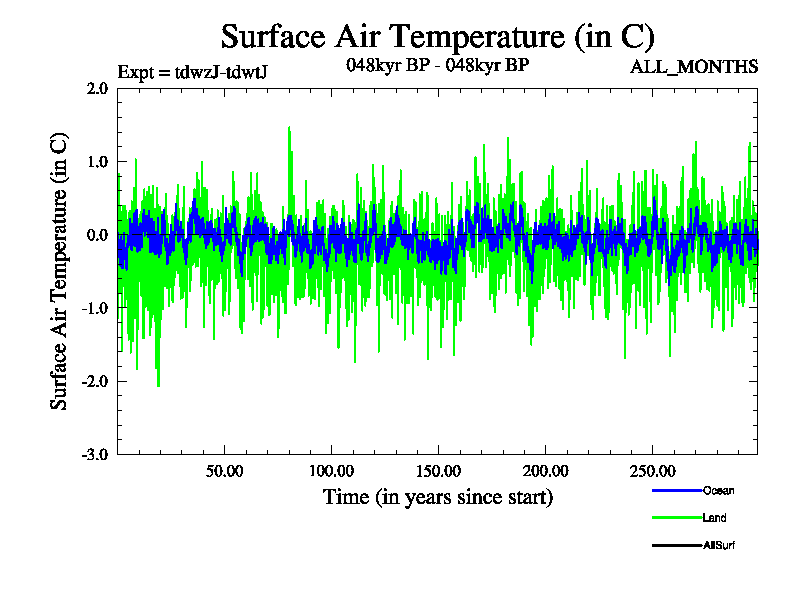 Surface Air Temperature (in C)

Expt = tdwzJ-tdwtJ

048kyr BP - 048kyr BP

ALL_MONTHS

Surface Air Temperature (in C)

2.0
1.0
0.0
-1.0
-2.0
-3.0

50.00
100.00
150.00
200.00
250.00

Time (in years since start)

Ocean
Land
AllSurf